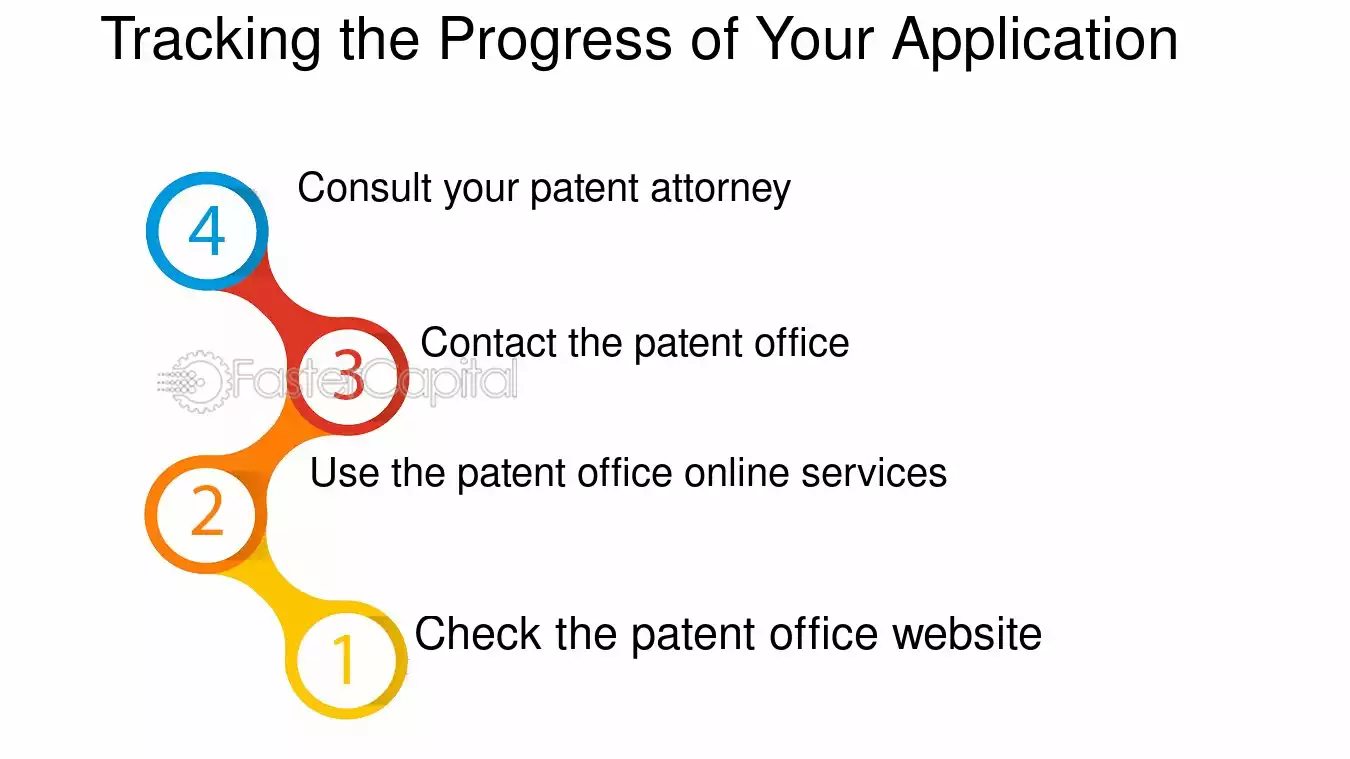 Tracking the Progress of Your Application

4 Consult your patent attorney

3 Contact the patent office

FasterCapital

2 Use the patent office online services

1 Check the patent office website